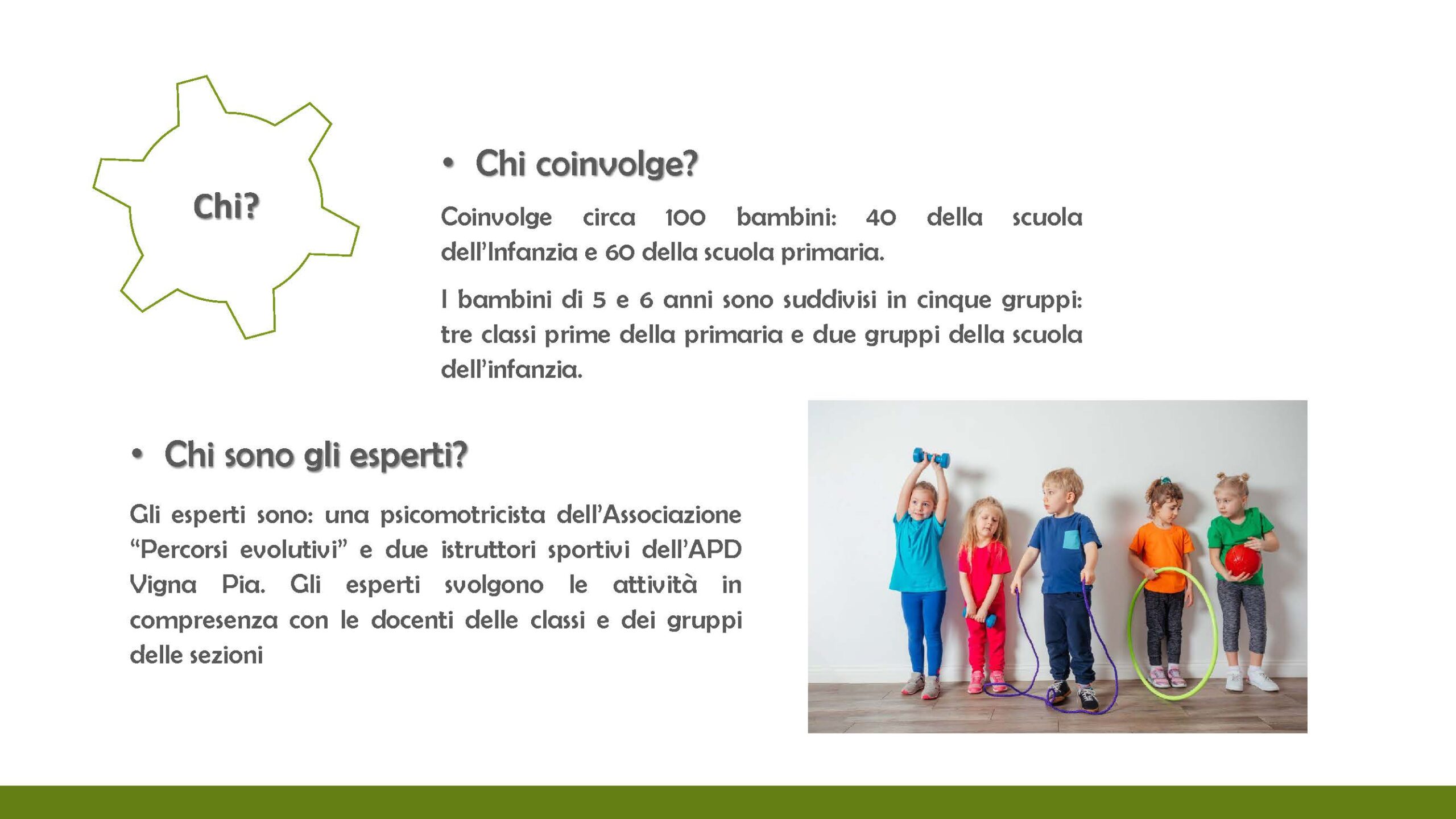 Chi?

• Chi coinvolge?

Coinvolge circa 100 bambini: 40 della scuola dell'Infanzia e 60 della scuola primaria.

I bambini di 5 e 6 anni sono suddivisi in cinque gruppi: tre classi prime della primaria e due gruppi della scuola dell'infanzia.

• Chi sono gli esperti?

Gli esperti sono: una psicomotricista dell'Associazione "Percorsi evolutivi" e due istruttori sportivi dell'APD Vigna Pia. Gli esperti svolgono le attività in compresenza con le docenti delle classi e dei gruppi delle sezioni